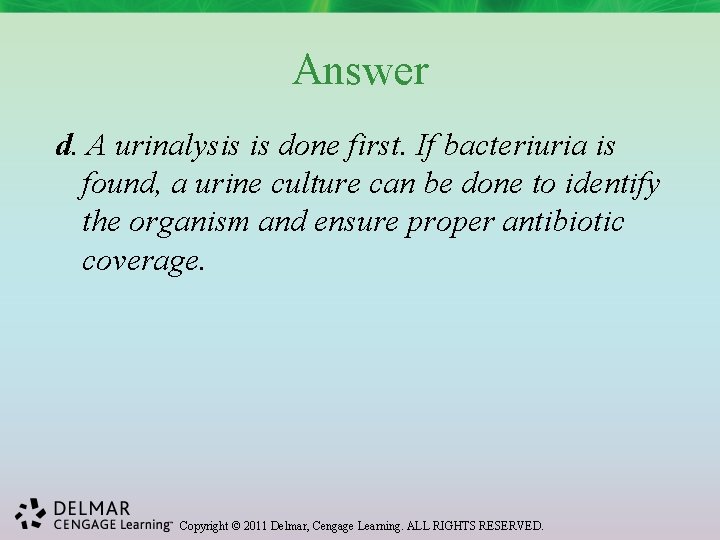 Answer

d. A urinalysis is done first. If bacteriuria is found, a urine culture can be done to identify the organism and ensure proper antibiotic coverage.

DELMAR
CENGAGE Learning™ Copyright © 2011 Delmar, Cengage Learning. ALL RIGHTS RESERVED.